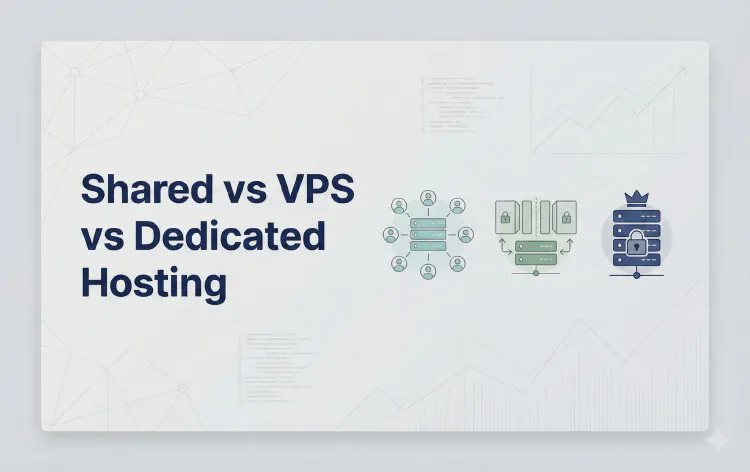 Shared vs VPS vs Dedicated Hosting